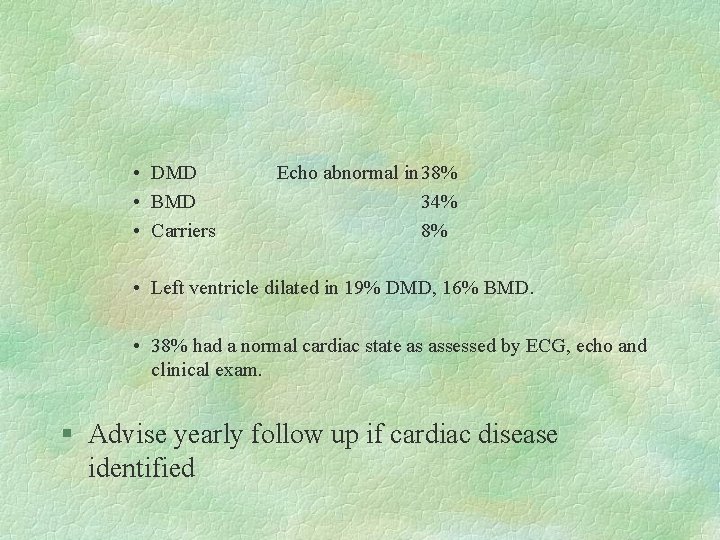 • DMD Echo abnormal in 38%
• BMD 34%
• Carriers 8%

• Left ventricle dilated in 19% DMD, 16% BMD.

• 38% had a normal cardiac state as assessed by ECG, echo and clinical exam.

§ Advise yearly follow up if cardiac disease identified